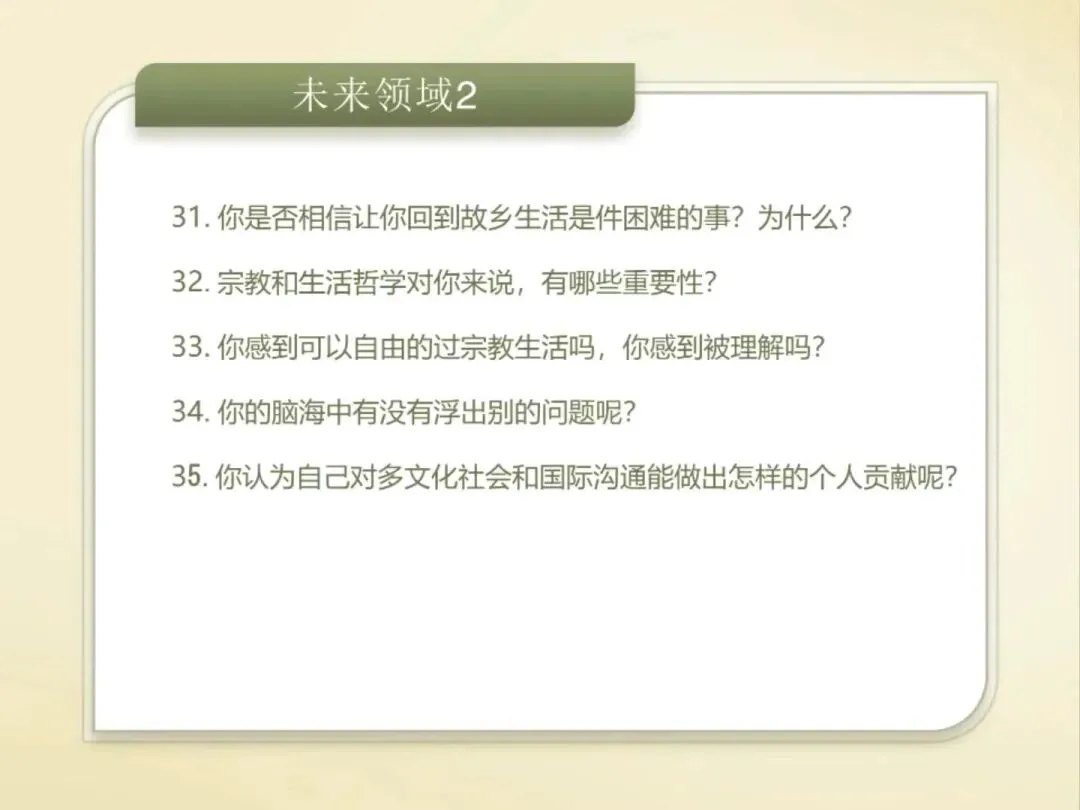 未来领域2

31. 你是否相信让你回到故乡生活是件困难的事？为什么？

32. 宗教和生活哲学对你来说，有哪些重要性？

33. 你感到可以自由的过宗教生活吗，你感到被理解吗？

34. 你的脑海中有没有浮出别的问题呢？

35. 你认为自己对多文化社会和国际沟通能做出怎样的个人贡献呢？